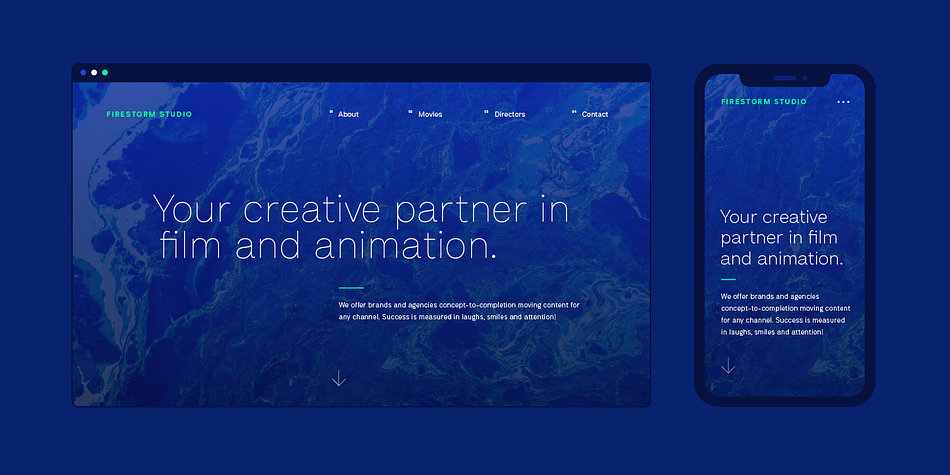 FIRESTORM STUDIO

About

Movies

Directors

Contact

Your creative partner in film and animation.

We offer brands and agencies concept-to-completion moving content for any channel. Success is measured in laughs, smiles and attention!

FIRESTORM STUDIO

Your creative partner in film and animation.

We offer brands and agencies concept-to-completion moving content for any channel. Success is measured in laughs, smiles and attention!